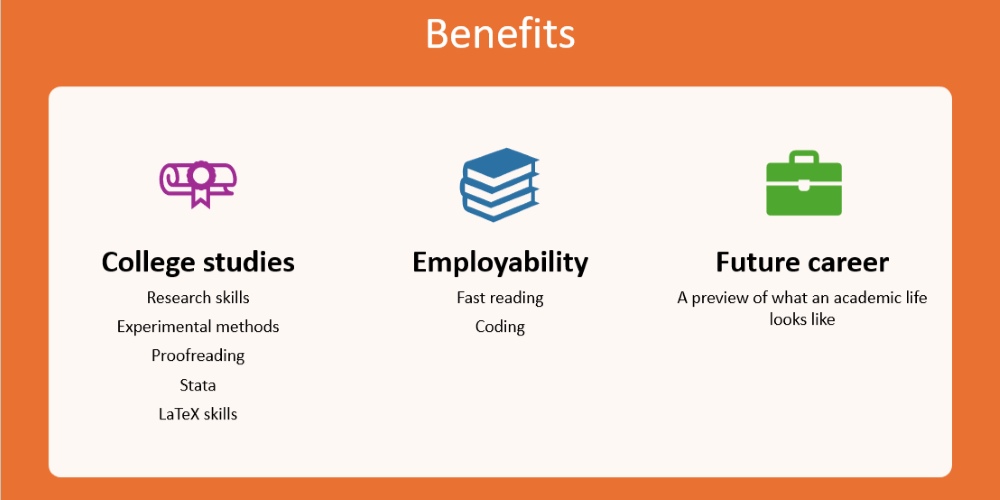 Benefits

College studies

Research skills

Experimental methods

Proofreading

Stata

LaTeX skills

Employability

Fast reading

Coding

Future career

A preview of what an academic life looks like